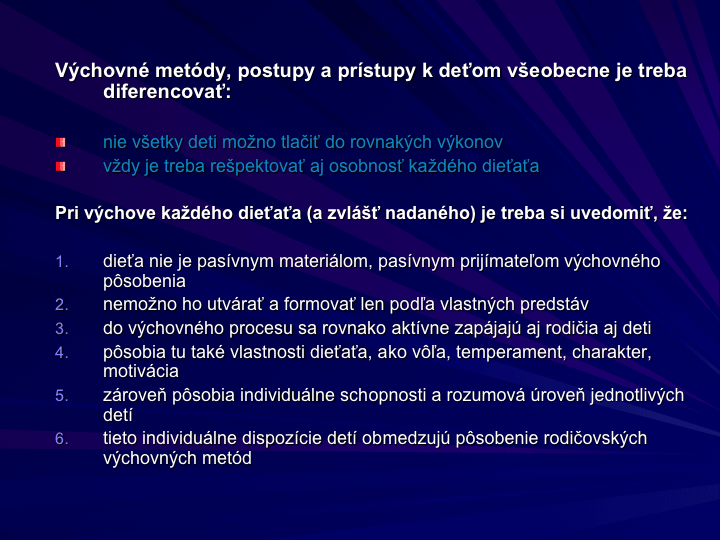 Výchovné metódy, postupy a prístupy k deťom všeobecne je treba diferencovať:

nie všetky deti možno tlačiť do rovnakých výkonov
vždy je treba rešpektovať aj osobnosť každého dieťaťa

Pri výchove každého dieťaťa (a zvlášť nadaného) je treba si uvedomiť, že:

1. dieťa nie je pasívnym materiálom, pasívnym prijímateľom výchovného pôsobenia
2. nemožno ho utvárať a formovať len podľa vlastných predstáv
3. do výchovného procesu sa rovnako aktívne zapájajú aj rodičia aj deti
4. pôsobia tu také vlastnosti dieťaťa, ako vôľa, temperament, charakter, motivácia
5. zároveň pôsobia individuálne schopnosti a rozumová úroveň jednotlivých detí
6. tieto individuálne dispozície detí obmedzujú pôsobenie rodičovských výchovných metód